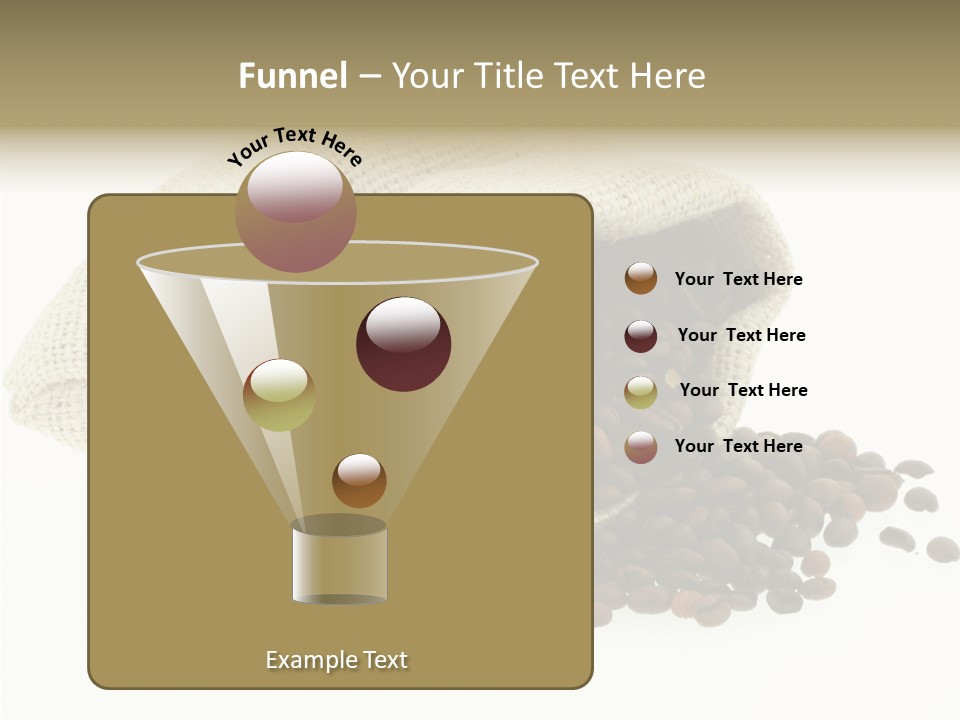 Funnel – Your Title Text Here

Your Text Here

Your Text Here

Your Text Here

Your Text Here

Your Text Here

Example Text